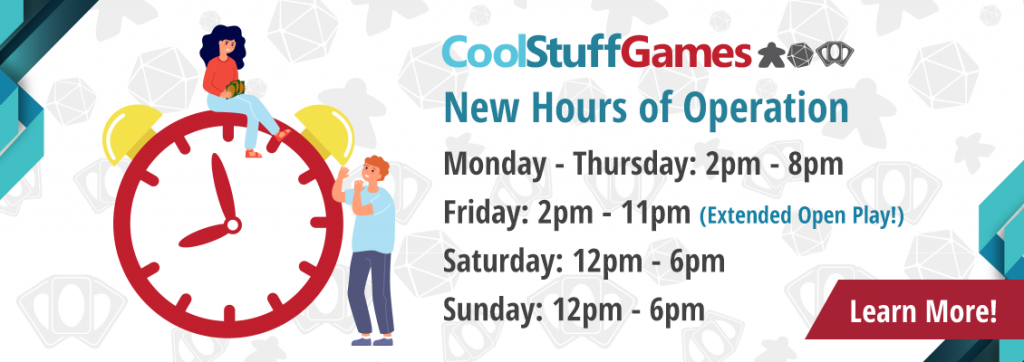 CoolStuffGames

New Hours of Operation

Monday - Thursday: 2pm - 8pm

Friday: 2pm - 11pm (Extended Open Play!)

Saturday: 12pm - 6pm

Sunday: 12pm - 6pm

Learn More!